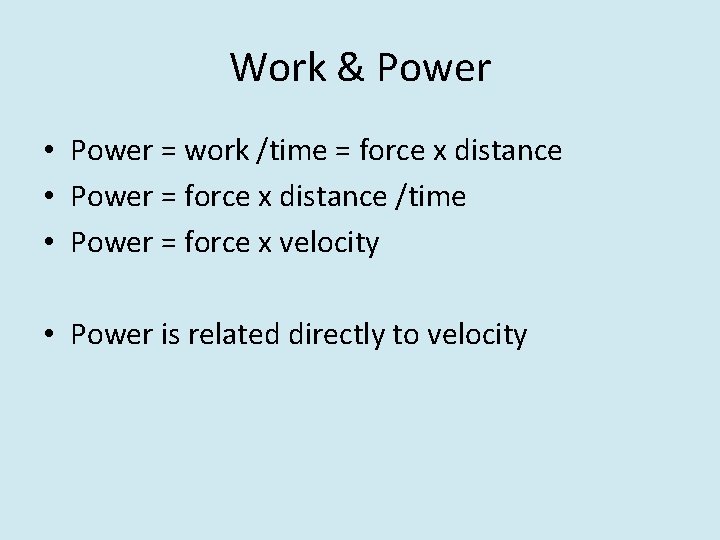 Work & Power

• Power = work /time = force x distance
• Power = force x distance /time
• Power = force x velocity

• Power is related directly to velocity